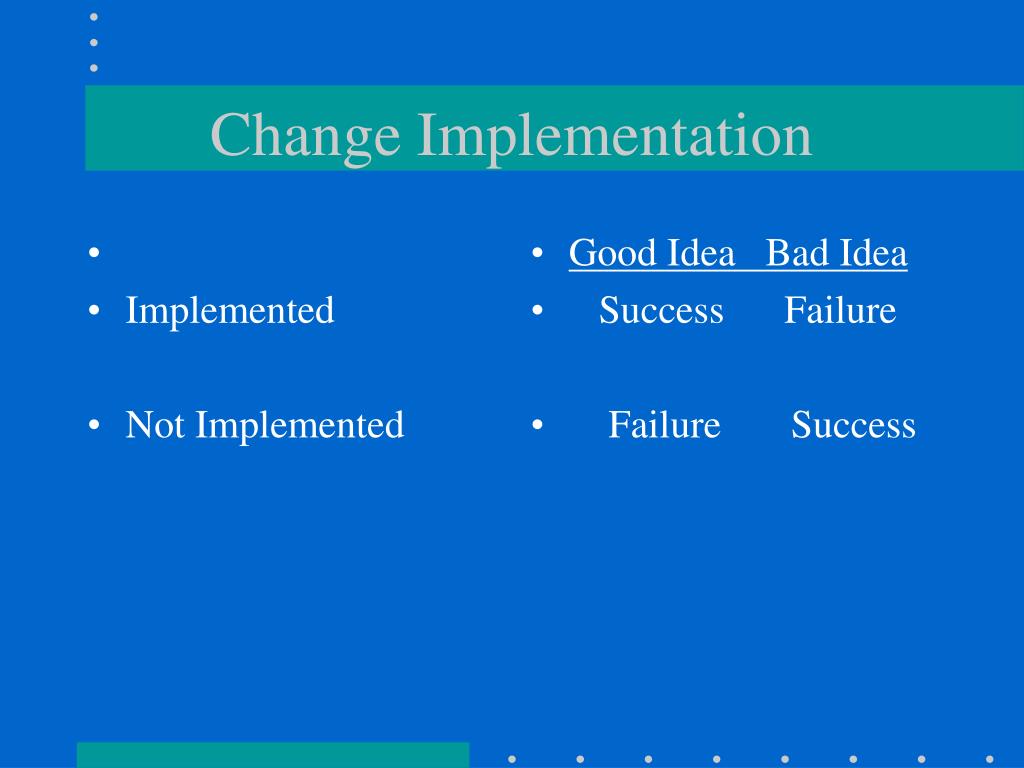 Change Implementation

•
• Implemented
• Not Implemented

• Good Idea Bad Idea
• Success Failure
• Failure Success